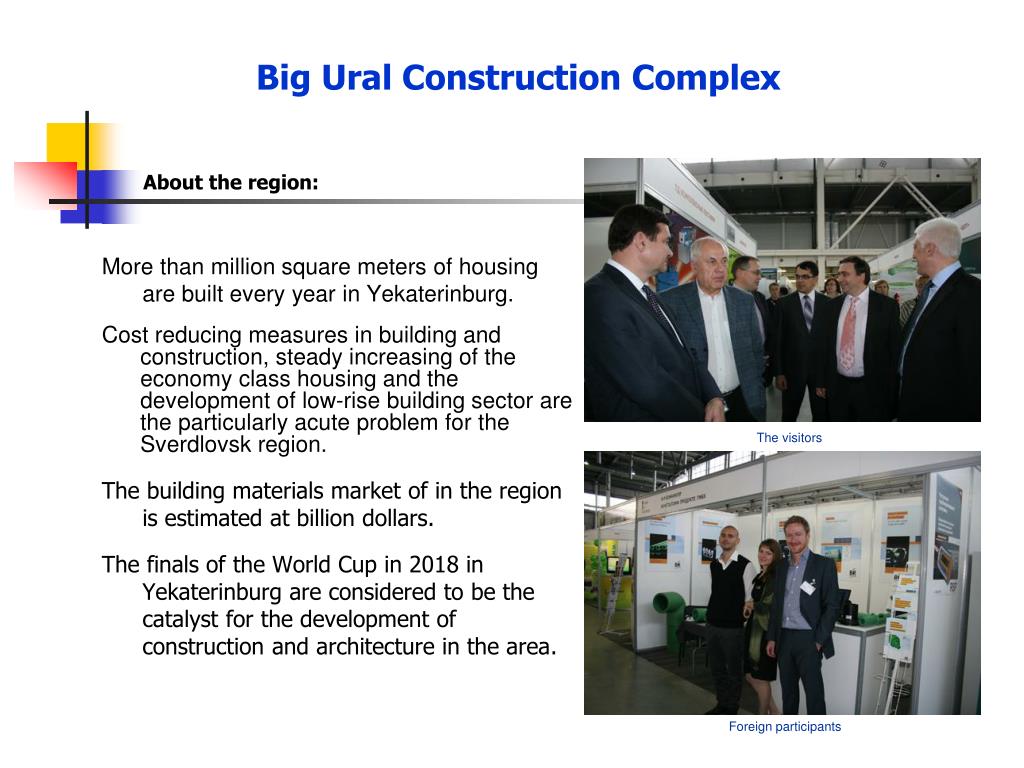 Big Ural Construction Complex

About the region:

More than million square meters of housing are built every year in Yekaterinburg.

Cost reducing measures in building and construction, steady increasing of the economy class housing and the development of low-rise building sector are the particularly acute problem for the Sverdlovsk region.

The building materials market of in the region is estimated at billion dollars.

The finals of the World Cup in 2018 in Yekaterinburg are considered to be the catalyst for the development of construction and architecture in the area.

The visitors

Foreign participants